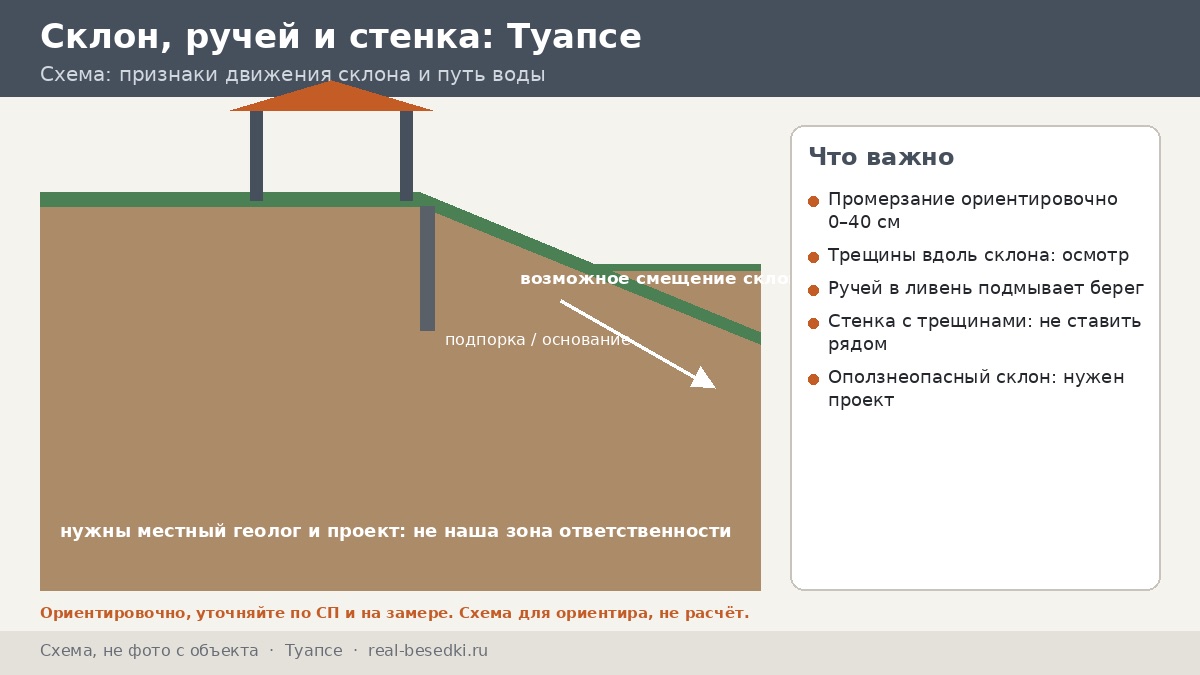 Склон, ручей и стенка: Туапсе

Схема: признаки движения склона и путь воды

возможное смещение скло

подпорка / основание

нужны местный геолог и проект: не наша зона ответственности

Что важно

Промерзание ориентировочно 0–40 см

Трещины вдоль склона: осмотр

Ручей в ливень подмывает берег

Стенка с трещинами: не ставить рядом

Оползнеопасный склон: нужен проект

Ориентировочно, уточняйте по СП и на замере. Схема для ориентира, не расчёт.

Схема, не фото с объекта · Туапсе · real-besedki.ru